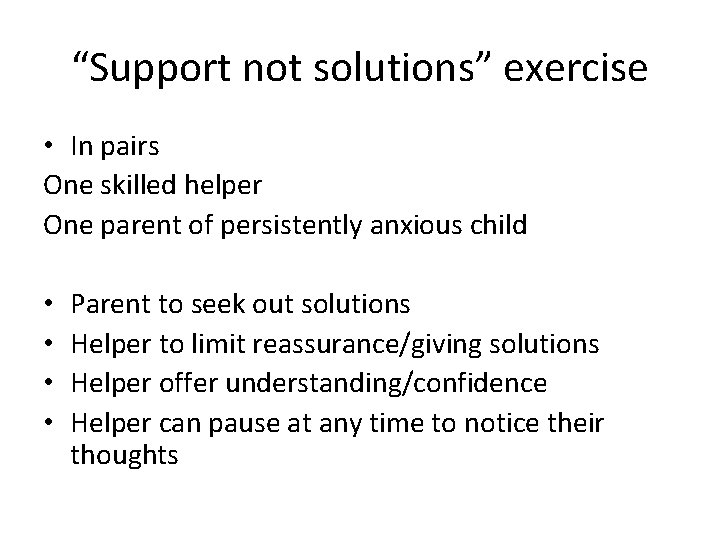 “Support not solutions” exercise

• In pairs
One skilled helper
One parent of persistently anxious child

• Parent to seek out solutions
• Helper to limit reassurance/giving solutions
• Helper offer understanding/confidence
• Helper can pause at any time to notice their thoughts